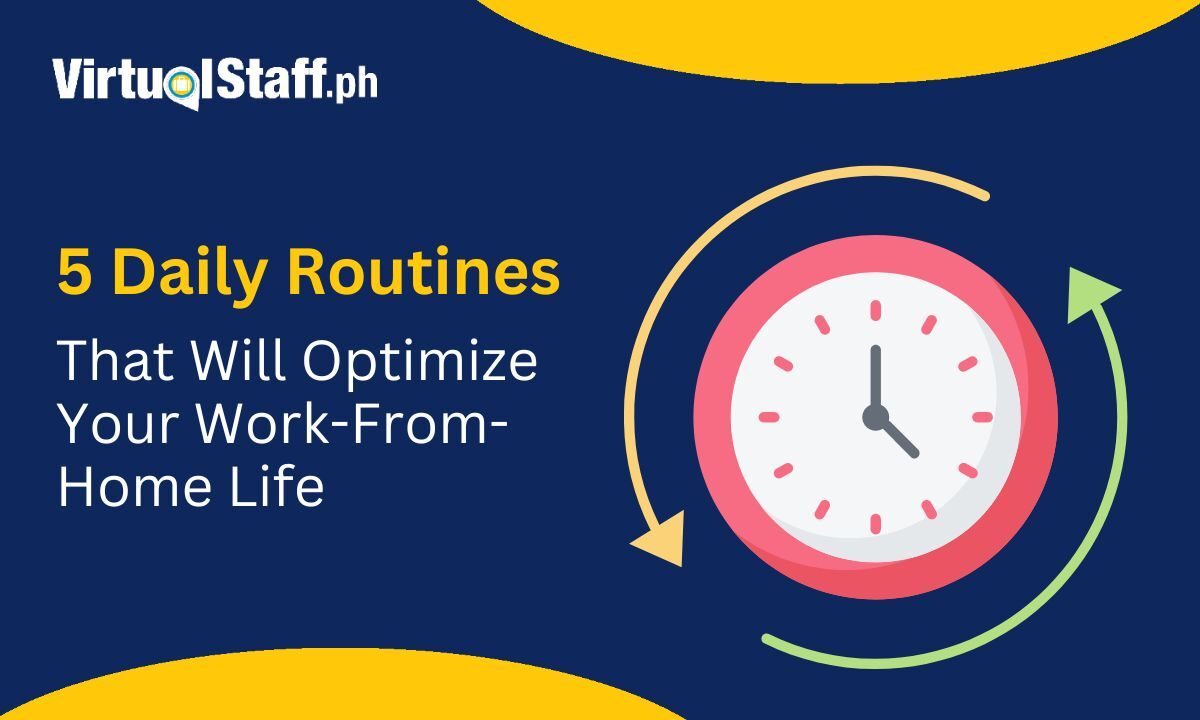 VirtualStaff.ph

5 Daily Routines

That Will Optimize Your Work-From-Home Life